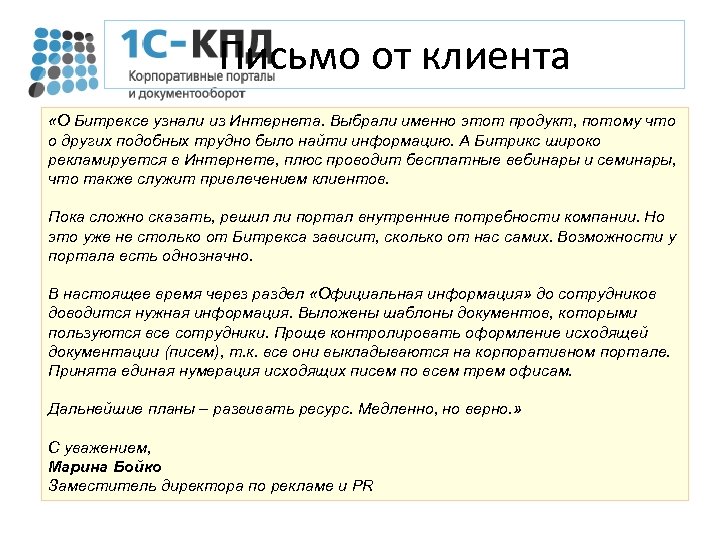 1С-КПД
Корпоративные порталы и документооборот

Письмо от клиента

«О Битрексе узнали из Интернета. Выбрали именно этот продукт, потому что о других подобных трудно было найти информацию. А Битрикс широко рекламируется в Интернете, плюс проводит бесплатные вебинары и семинары, что также служит привлечением клиентов.

Пока сложно сказать, решил ли портал внутренние потребности компании. Но это уже не столько от Битрекса зависит, сколько от нас самих. Возможности у портала есть однозначно.

В настоящее время через раздел «Официальная информация» до сотрудников доводится нужная информация. Выложены шаблоны документов, которыми пользуются все сотрудники. Проще контролировать оформление исходящей документации (писем), т.к. все они выкладываются на корпоративном портале. Принята единая нумерация исходящих писем по всем трем офисам.

Дальнейшие планы – развивать ресурс. Медленно, но верно.»

С уважением,
Марина Бойко
Заместитель директора по рекламе и PR